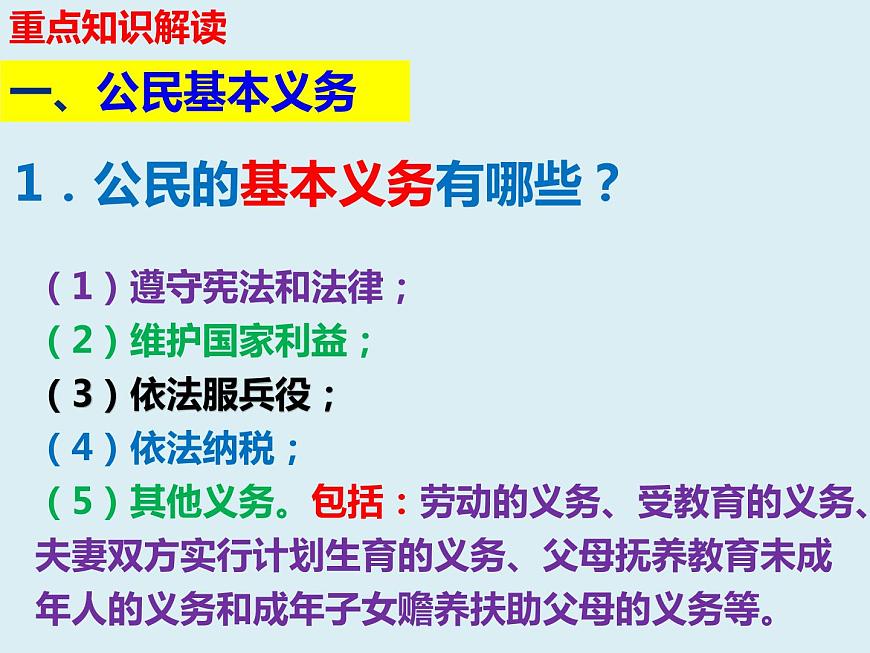 重点知识解读

一、公民基本义务

1．公民的基本义务有哪些？

（1）遵守宪法和法律；
（2）维护国家利益；
（3）依法服兵役；
（4）依法纳税；
（5）其他义务。包括：劳动的义务、受教育的义务、夫妻双方实行计划生育的义务、父母抚养教育未成年人的义务和成年子女赡养扶助父母的义务等。